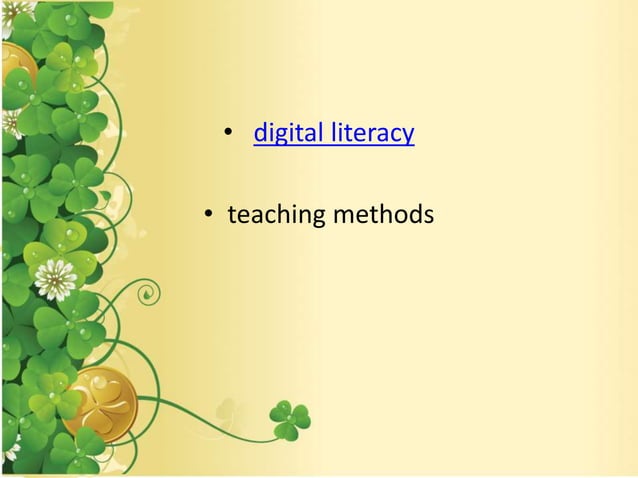 • digital literacy

• teaching methods